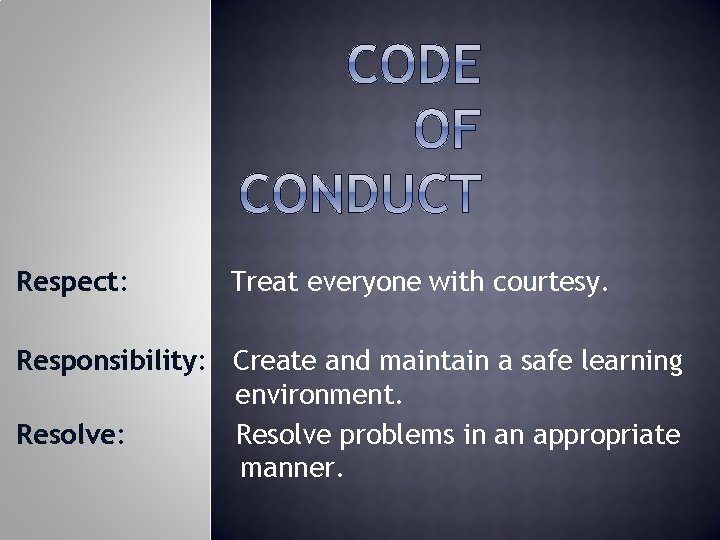 CODE OF CONDUCT

Respect: Treat everyone with courtesy.

Responsibility: Create and maintain a safe learning environment.

Resolve: Resolve problems in an appropriate manner.